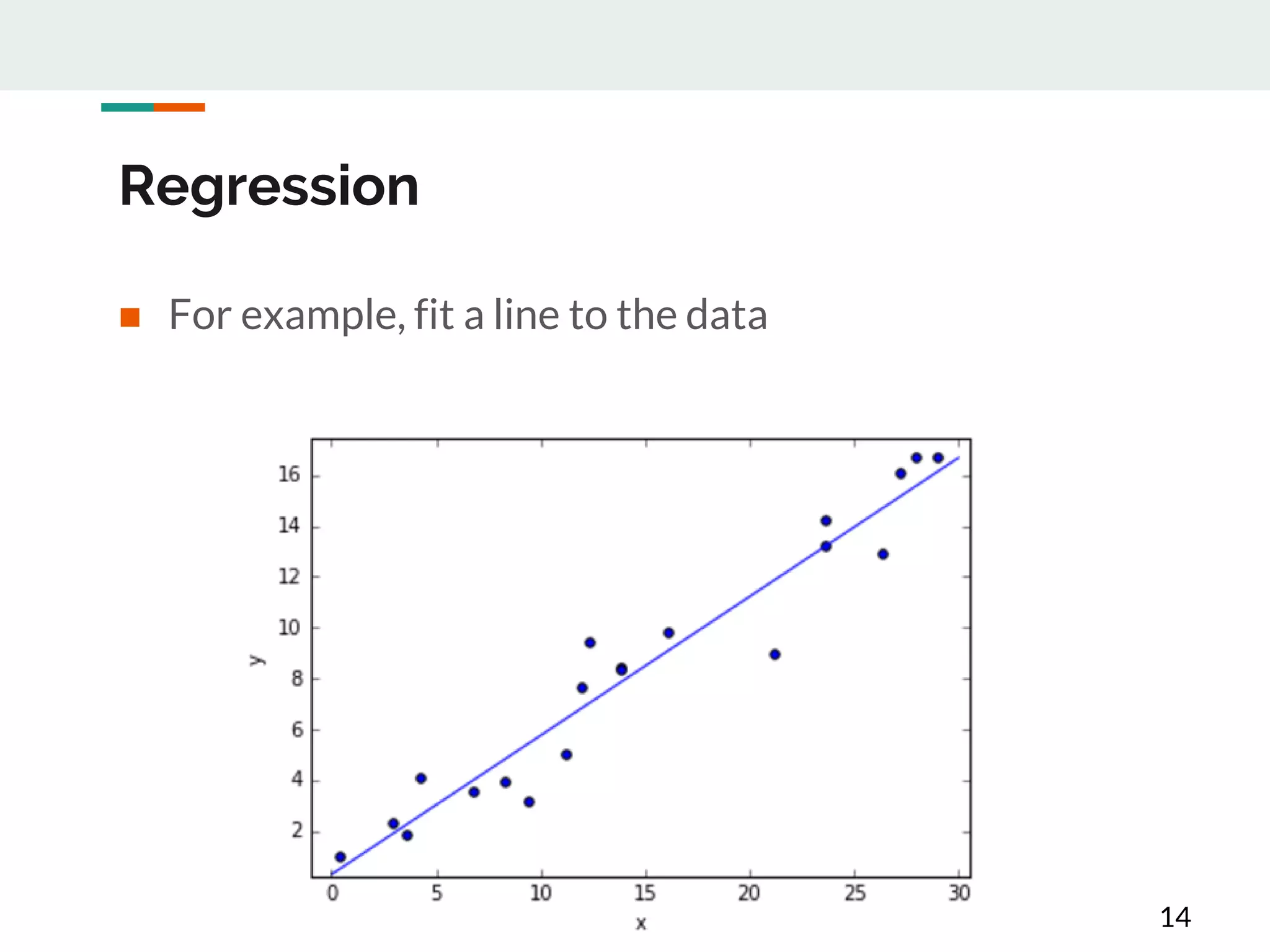 Regression

For example, fit a line to the data

16
14
12
10
8
6
4
2
y
0 5 10 15 20 25 30
x

14